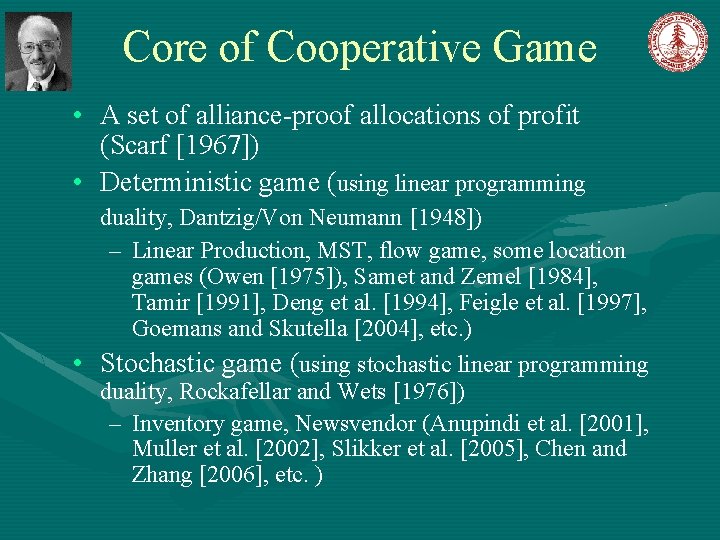 Core of Cooperative Game

• A set of alliance-proof allocations of profit (Scarf [1967])
• Deterministic game (using linear programming duality, Dantzig/Von Neumann [1948])
  – Linear Production, MST, flow game, some location games (Owen [1975]), Samet and Zemel [1984], Tamir [1991], Deng et al. [1994], Feigle et al. [1997], Goemans and Skutella [2004], etc.)
• Stochastic game (using stochastic linear programming duality, Rockafellar and Wets [1976])
  – Inventory game, Newsvendor (Anupindi et al. [2001], Muller et al. [2002], Slikker et al. [2005], Chen and Zhang [2006], etc. )